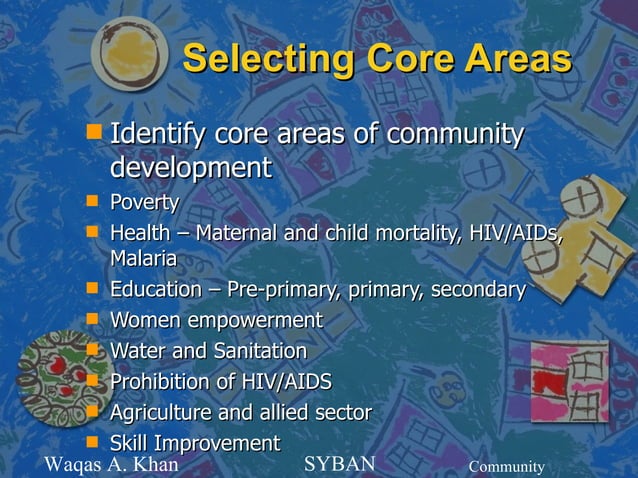 Selecting Core Areas

- Identify core areas of community development
- Poverty
- Health – Maternal and child mortality, HIV/AIDs, Malaria
- Education – Pre-primary, primary, secondary
- Women empowerment
- Water and Sanitation
- Prohibition of HIV/AIDS
- Agriculture and allied sector
- Skill Improvement

Waqas A. Khan SYBAN Community